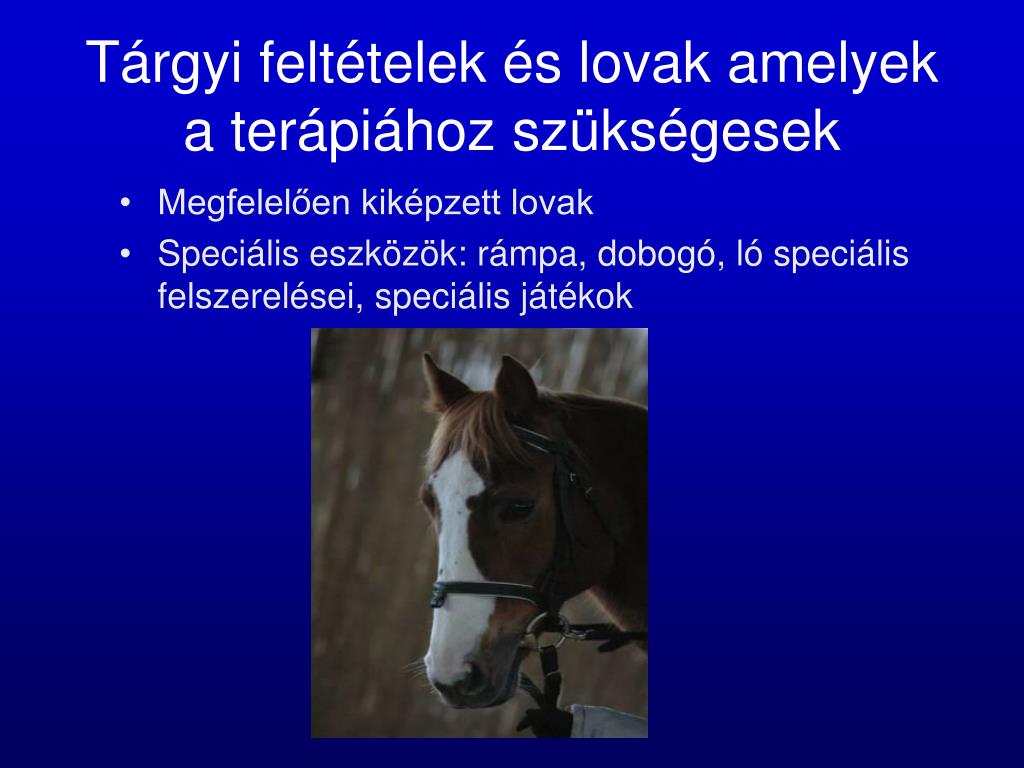 Tárgyi feltételek és lovak amelyek a terápiához szükségesek

• Megfelelően kiképzett lovak
• Speciális eszközök: rámpa, dobogó, ló speciális felszerelései, speciális játékok